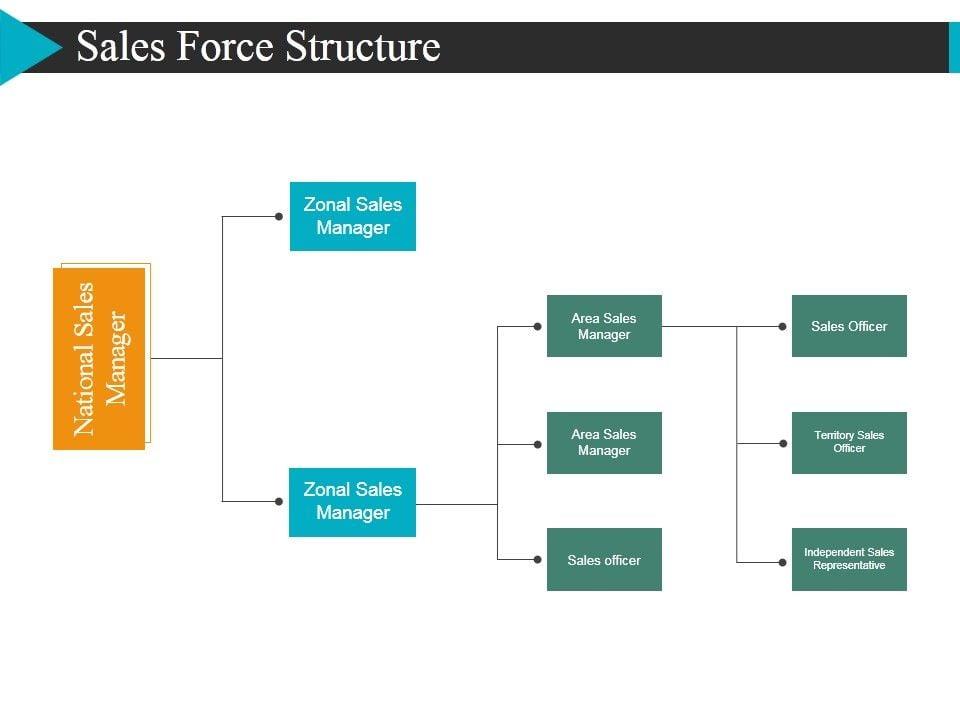 Sales Force Structure

National Sales Manager

Zonal Sales Manager

Zonal Sales Manager

Area Sales Manager

Area Sales Manager

Sales officer

Sales Officer

Territory Sales Officer

Independent Sales Representative